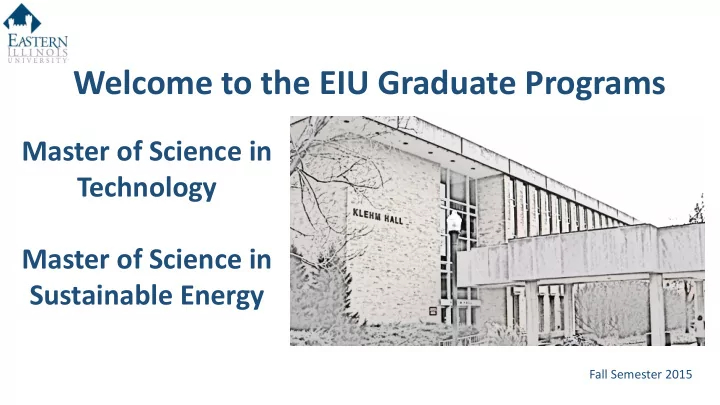 EASTERN
ILLINOIS
UNIVERSITY

Welcome to the EIU Graduate Programs

Master of Science in Technology

Master of Science in Sustainable Energy

KLEHM HALL

Fall Semester 2015